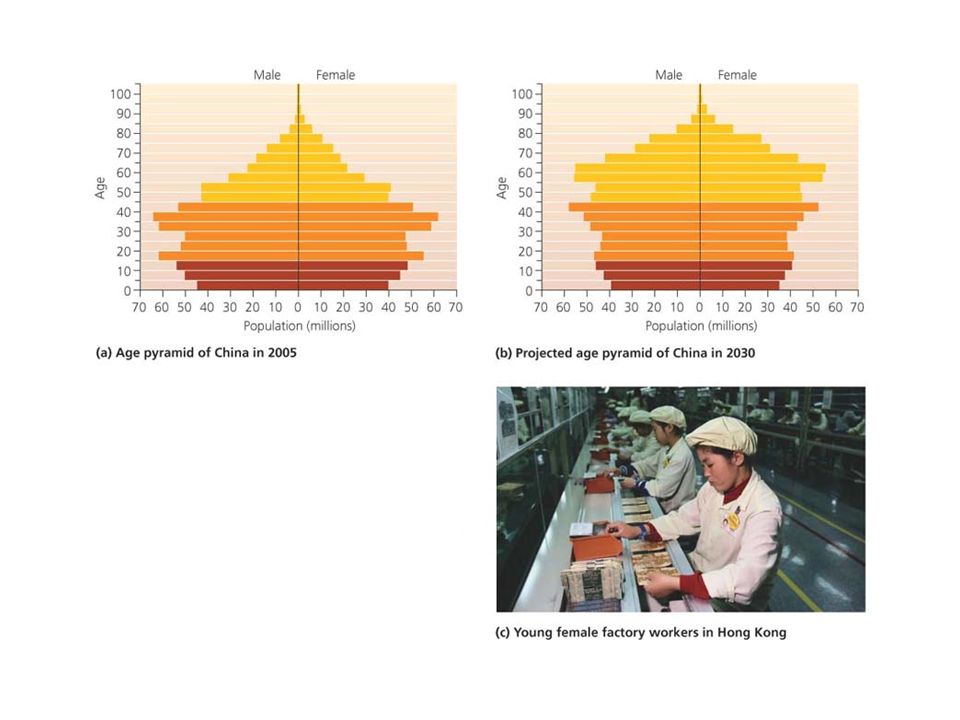 Male Female

100
90
80
70
60
50
40
30
20
10
0

Age

70 60 50 40 30 20 10 0 10 20 30 40 50 60 70

Population (millions)

(a) Age pyramid of China in 2005

Male Female

100
90
80
70
60
50
40
30
20
10
0

Age

70 60 50 40 30 20 10 0 10 20 30 40 50 60 70

Population (millions)

(b) Projected age pyramid of China in 2030

(c) Young female factory workers in Hong Kong